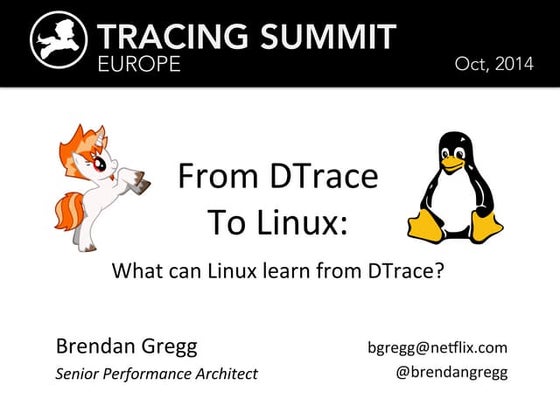 TRACING SUMMIT
EUROPE

Oct, 2014

From DTrace
To Linux:

What can Linux learn from DTrace?

Brendan Gregg
Senior Performance Architect

bgregg@netflix.com
@brendangregg